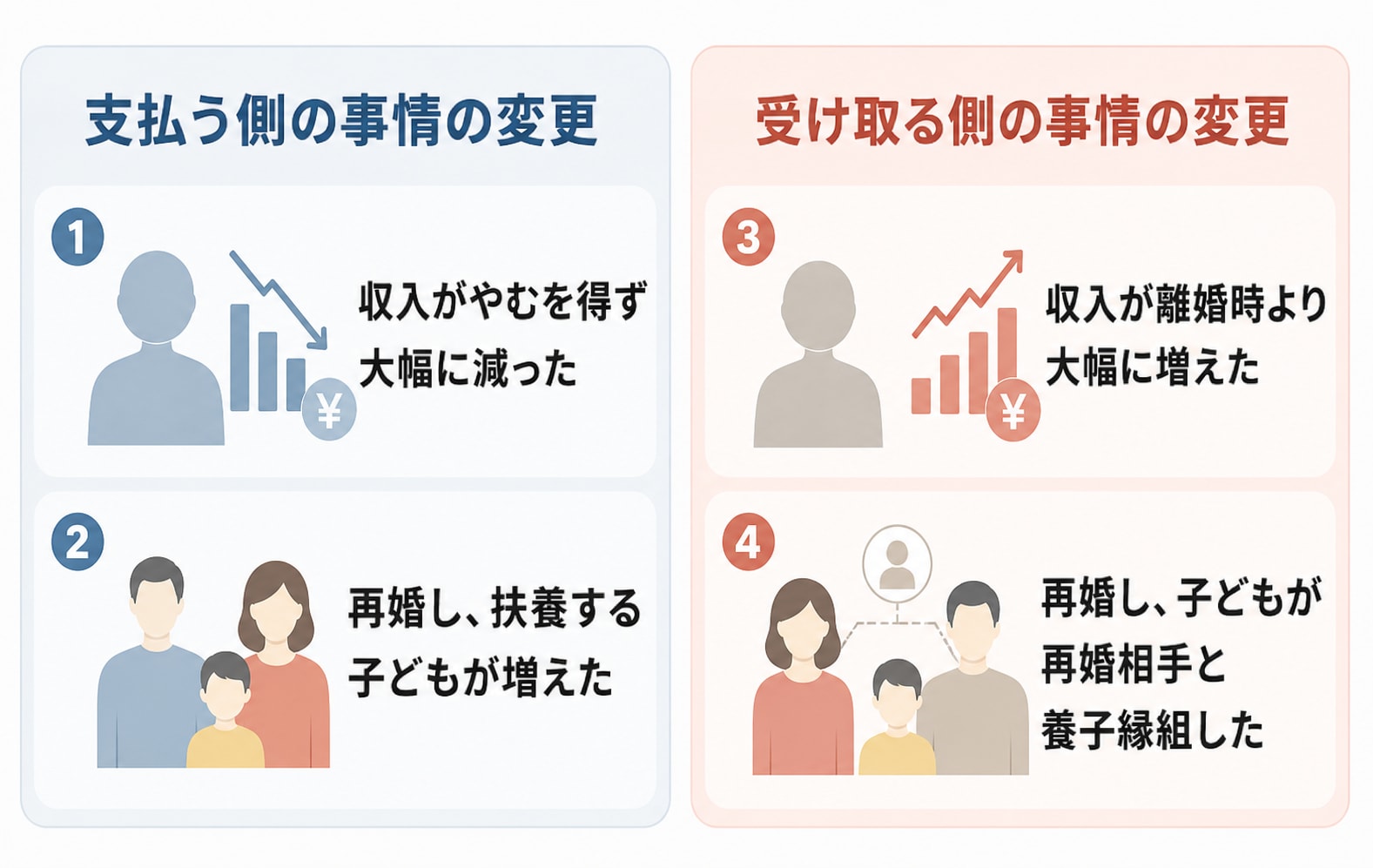 支払う側の事情の変更

1
¥
収入がやむを得ず大幅に減った

2
再婚し、扶養する子どもが増えた

受け取る側の事情の変更

3
¥
収入が離婚時より大幅に増えた

4
再婚し、子どもが再婚相手と養子縁組した